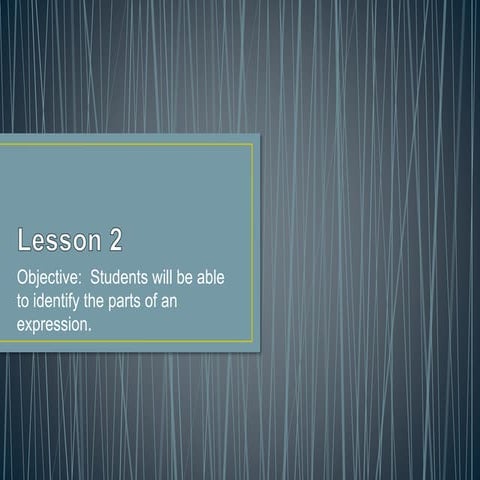 Lesson 2

Objective:  Students will be able to identify the parts of an expression.